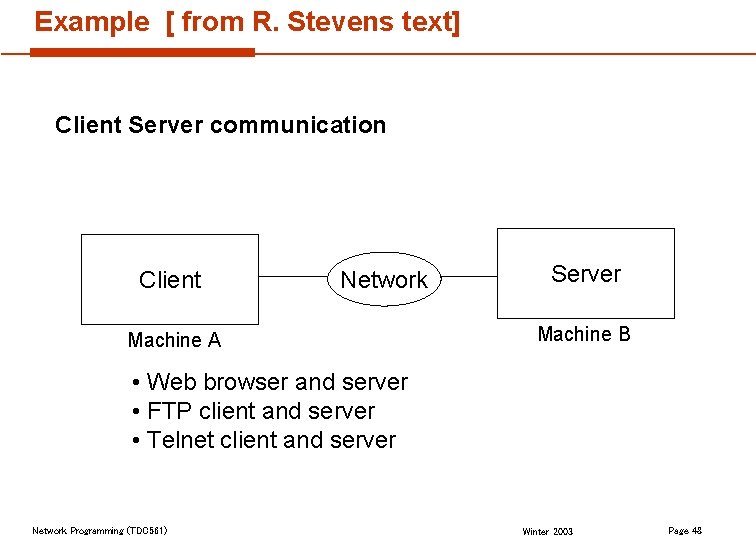 Example [ from R. Stevens text]

Client Server communication

Client

Network

Server

Machine A

Machine B

• Web browser and server
• FTP client and server
• Telnet client and server

Network Programming (TDC561)

Winter 2003

Page 48